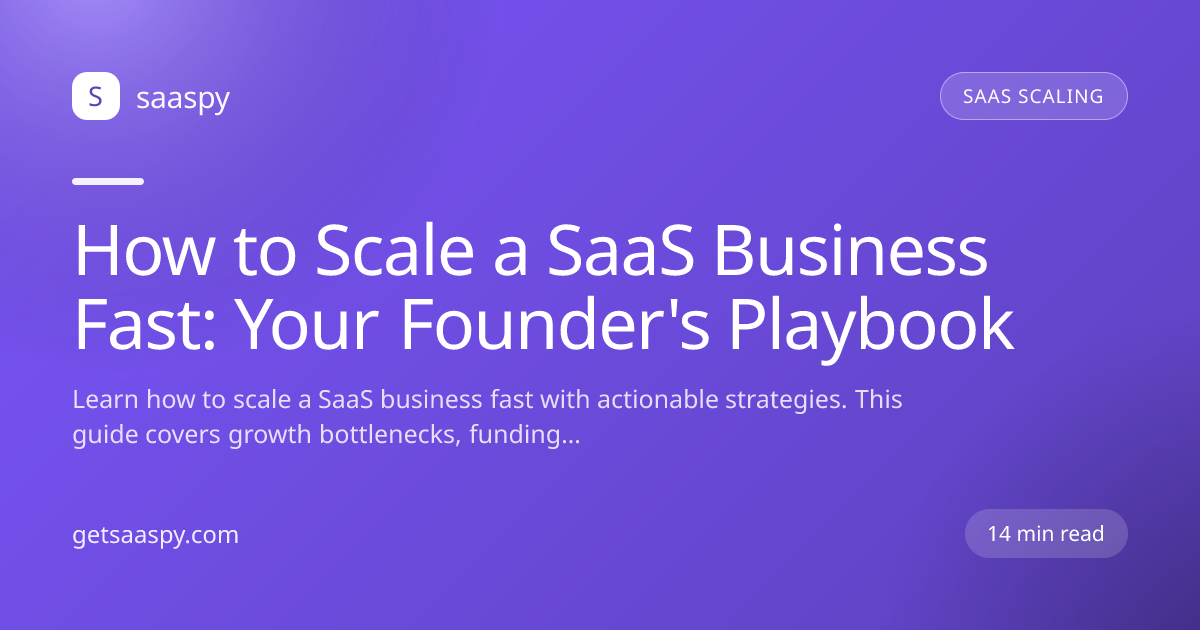 S saaspy

SAAS SCALING

How to Scale a SaaS Business Fast: Your Founder's Playbook

Learn how to scale a SaaS business fast with actionable strategies. This guide covers growth bottlenecks, funding...

getsaaspy.com

14 min read